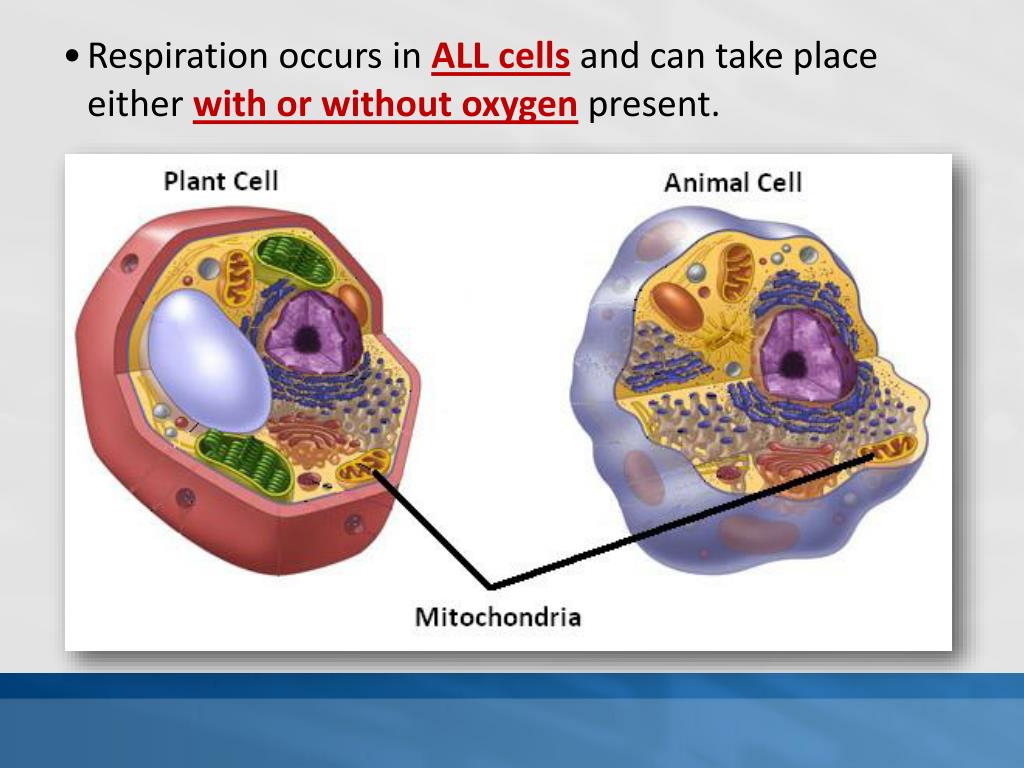 • Respiration occurs in ALL cells and can take place either with or without oxygen present.

Plant Cell

Animal Cell

Mitochondria